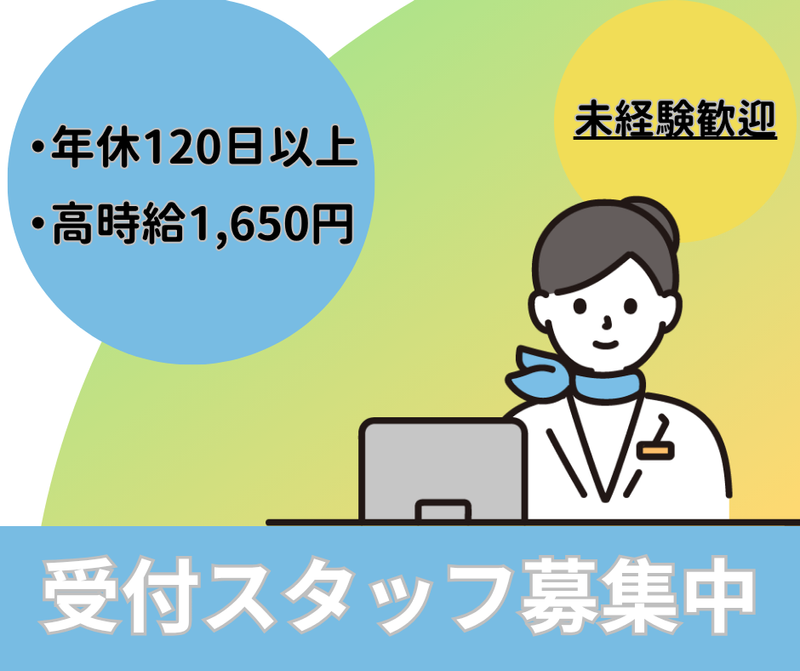 ・年休120日以上
・高時給1,650円

未経験歓迎

受付スタッフ募集中